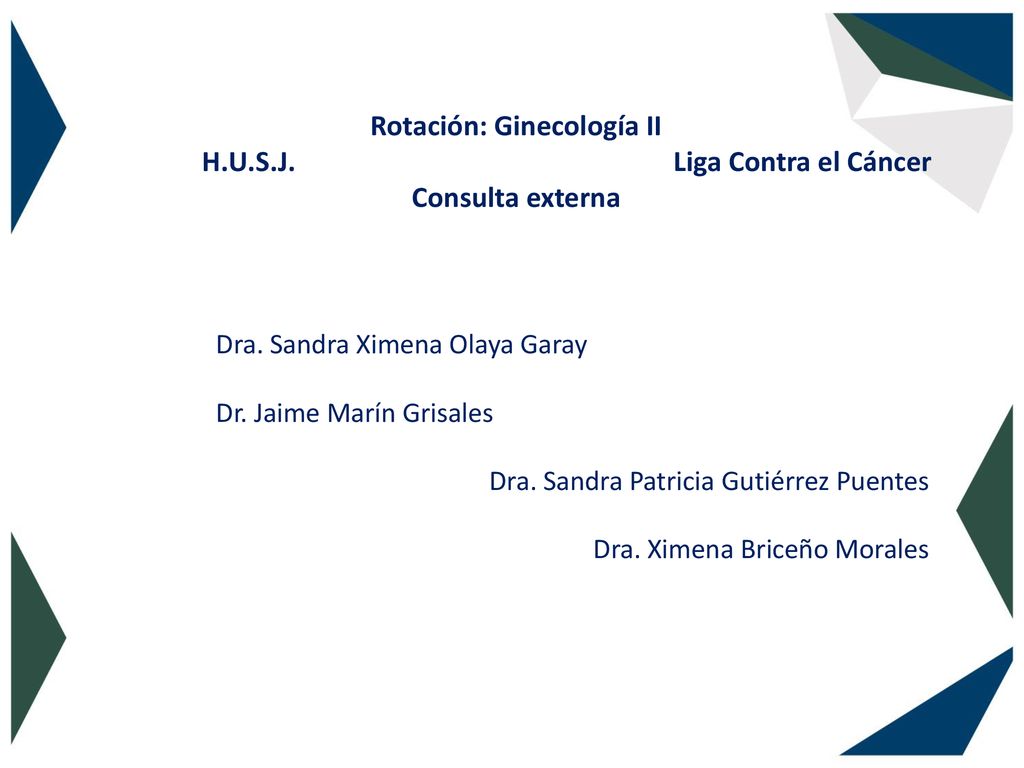 Rotación: Ginecología II
H.U.S.J. Liga Contra el Cáncer
Consulta externa

Dra. Sandra Ximena Olaya Garay

Dr. Jaime Marín Grisales

Dra. Sandra Patricia Gutiérrez Puentes

Dra. Ximena Briceño Morales